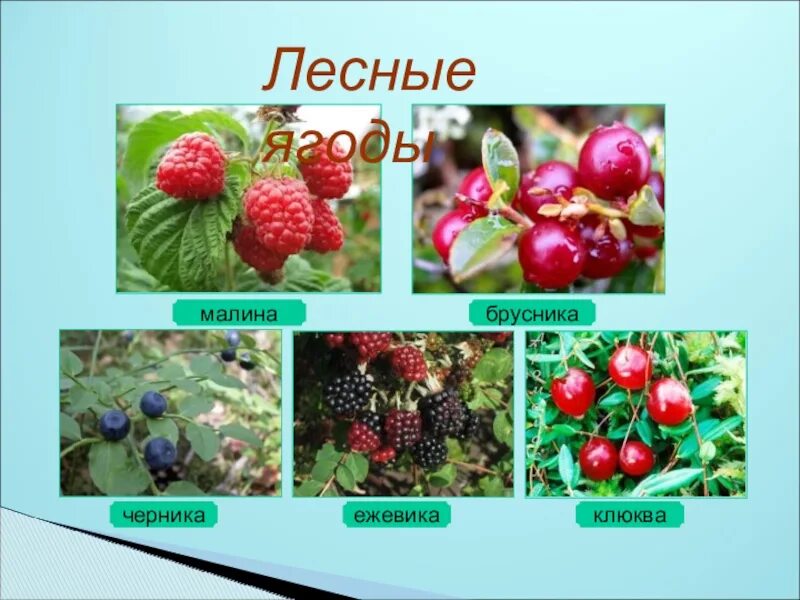 Лесные ягоды

малина

брусника

черника

ежевика

клюква